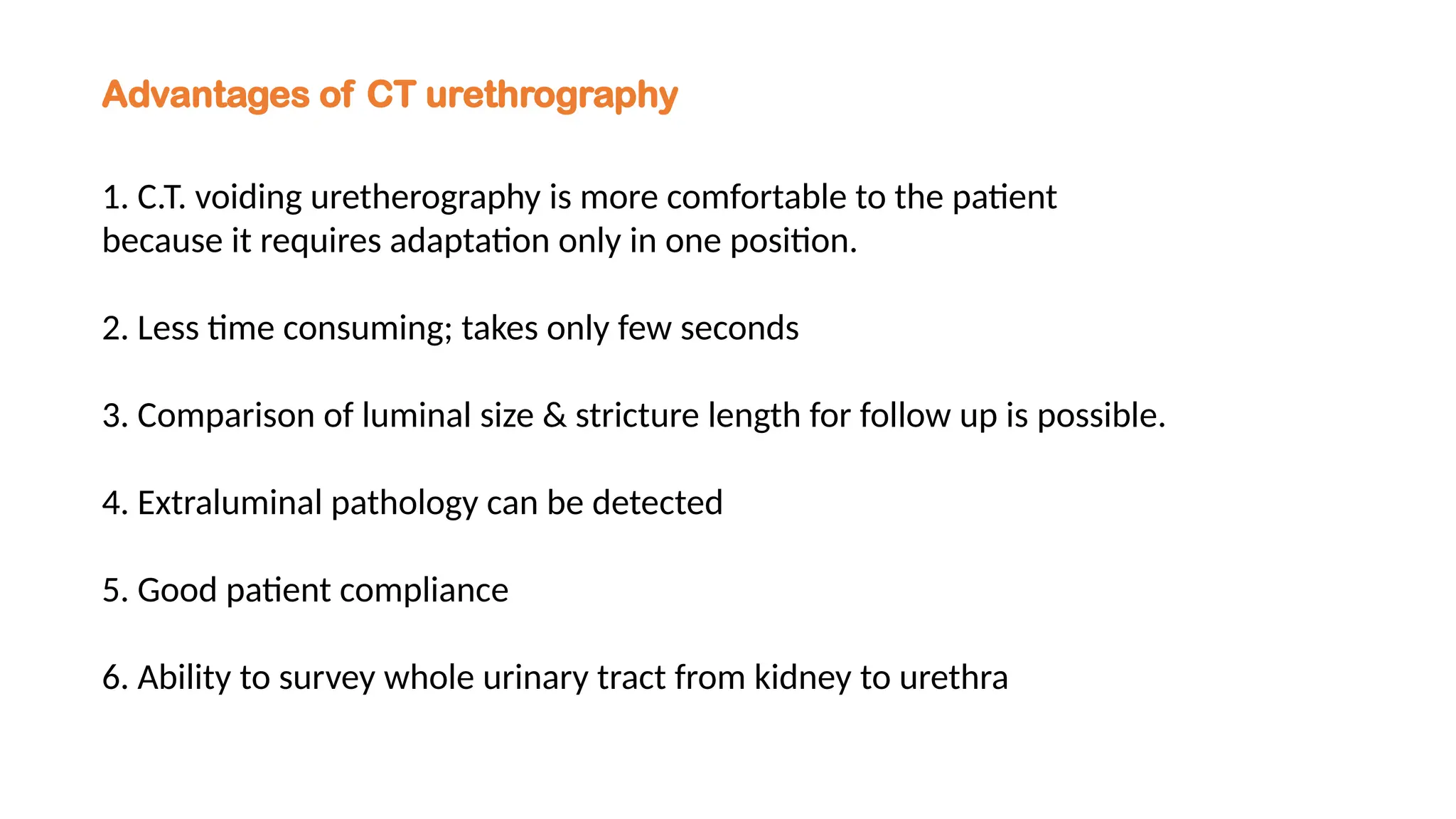 Advantages of CT urethrography

1. C.T. voiding uretherography is more comfortable to the patient because it requires adaptation only in one position.

2. Less time consuming; takes only few seconds

3. Comparison of luminal size & stricture length for follow up is possible.

4. Extraluminal pathology can be detected

5. Good patient compliance

6. Ability to survey whole urinary tract from kidney to urethra